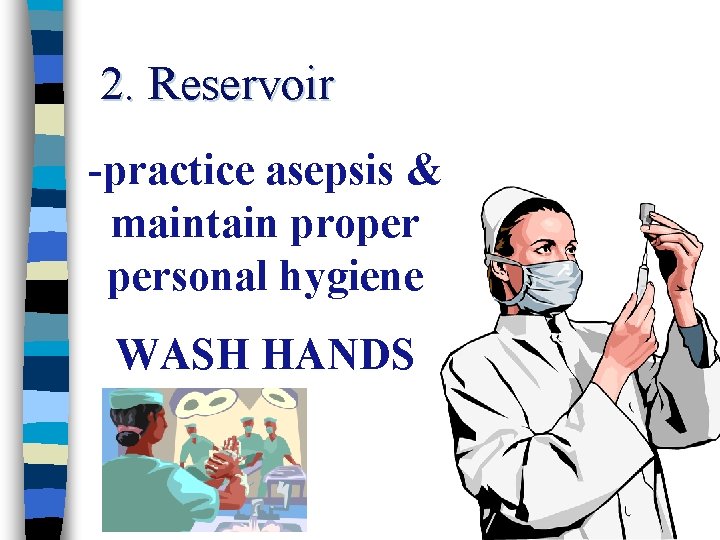 2. Reservoir

-practice asepsis & maintain proper personal hygiene

WASH HANDS